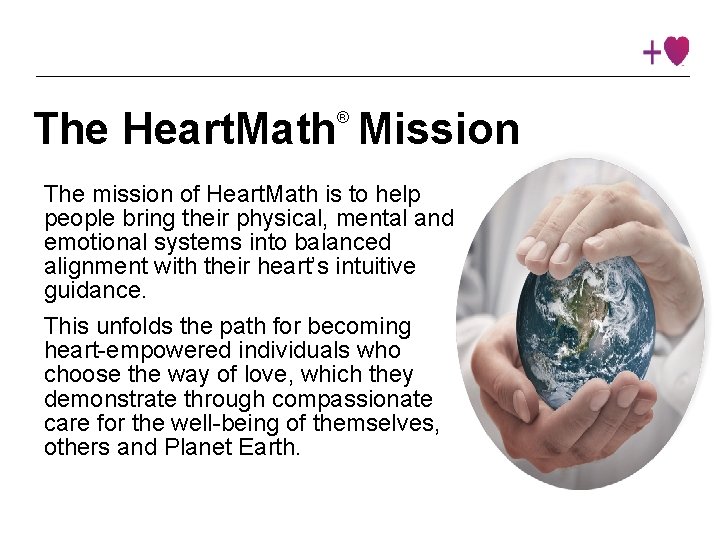 The HeartMath® Mission

The mission of HeartMath is to help people bring their physical, mental and emotional systems into balanced alignment with their heart's intuitive guidance.

This unfolds the path for becoming heart-empowered individuals who choose the way of love, which they demonstrate through compassionate care for the well-being of themselves, others and Planet Earth.